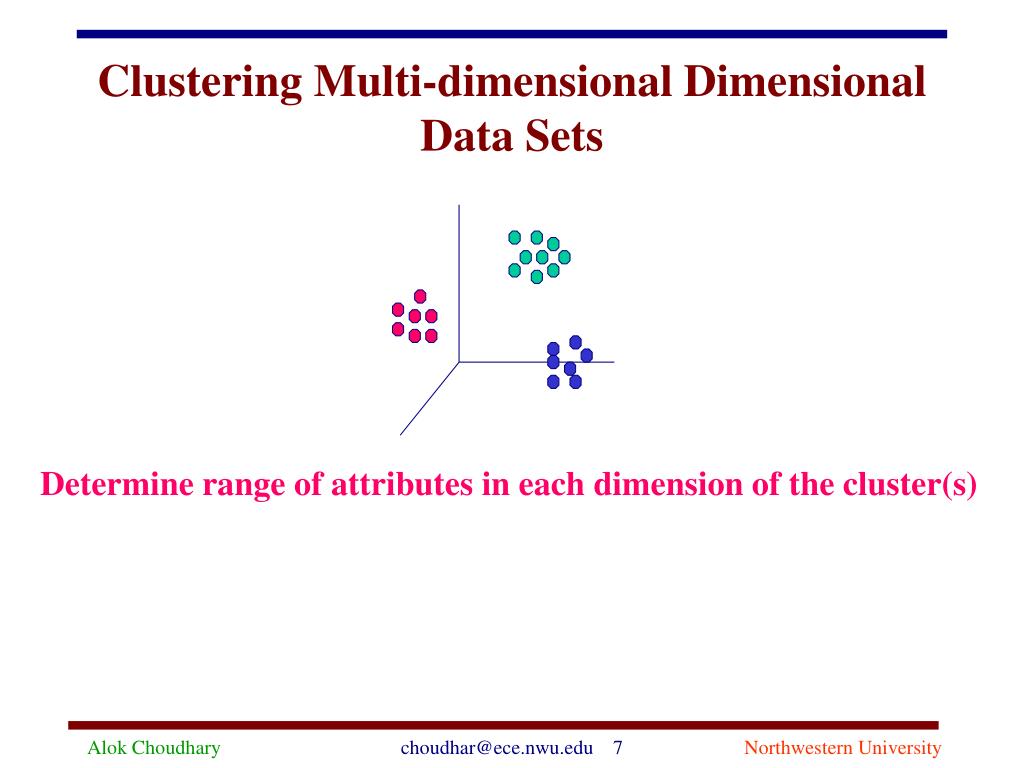 Clustering Multi-dimensional Dimensional Data Sets

Determine range of attributes in each dimension of the cluster(s)

Alok Choudhary

choudhar@ece.nwu.edu 7

Northwestern University